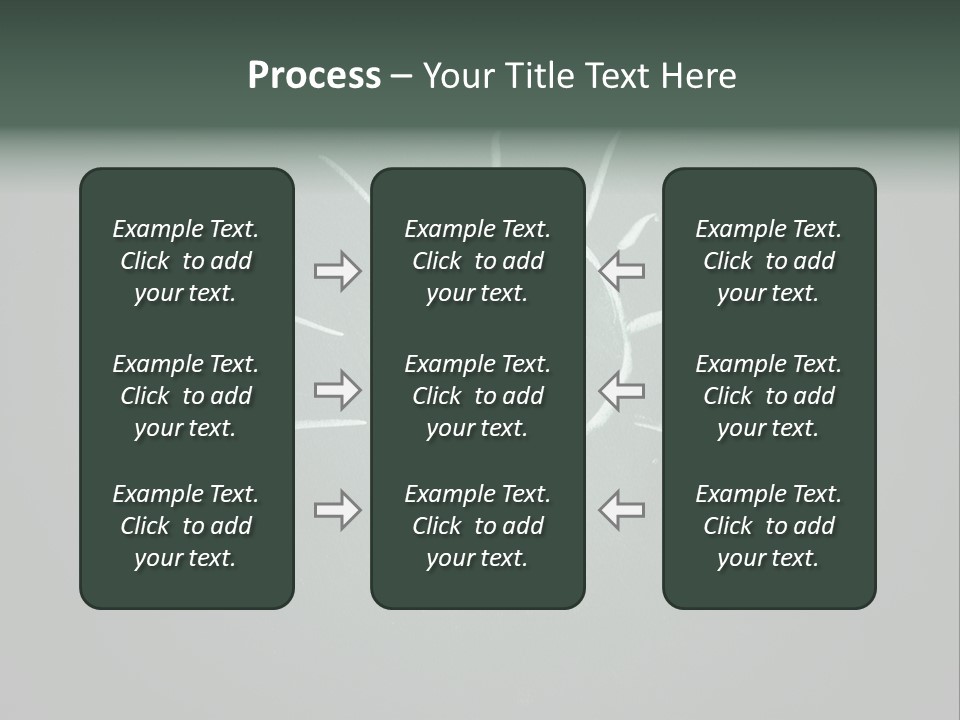 Process – Your Title Text Here

Example Text. Click to add your text.

Example Text. Click to add your text.

Example Text. Click to add your text.

Example Text. Click to add your text.

Example Text. Click to add your text.

Example Text. Click to add your text.

Example Text. Click to add your text.

Example Text. Click to add your text.

Example Text. Click to add your text.